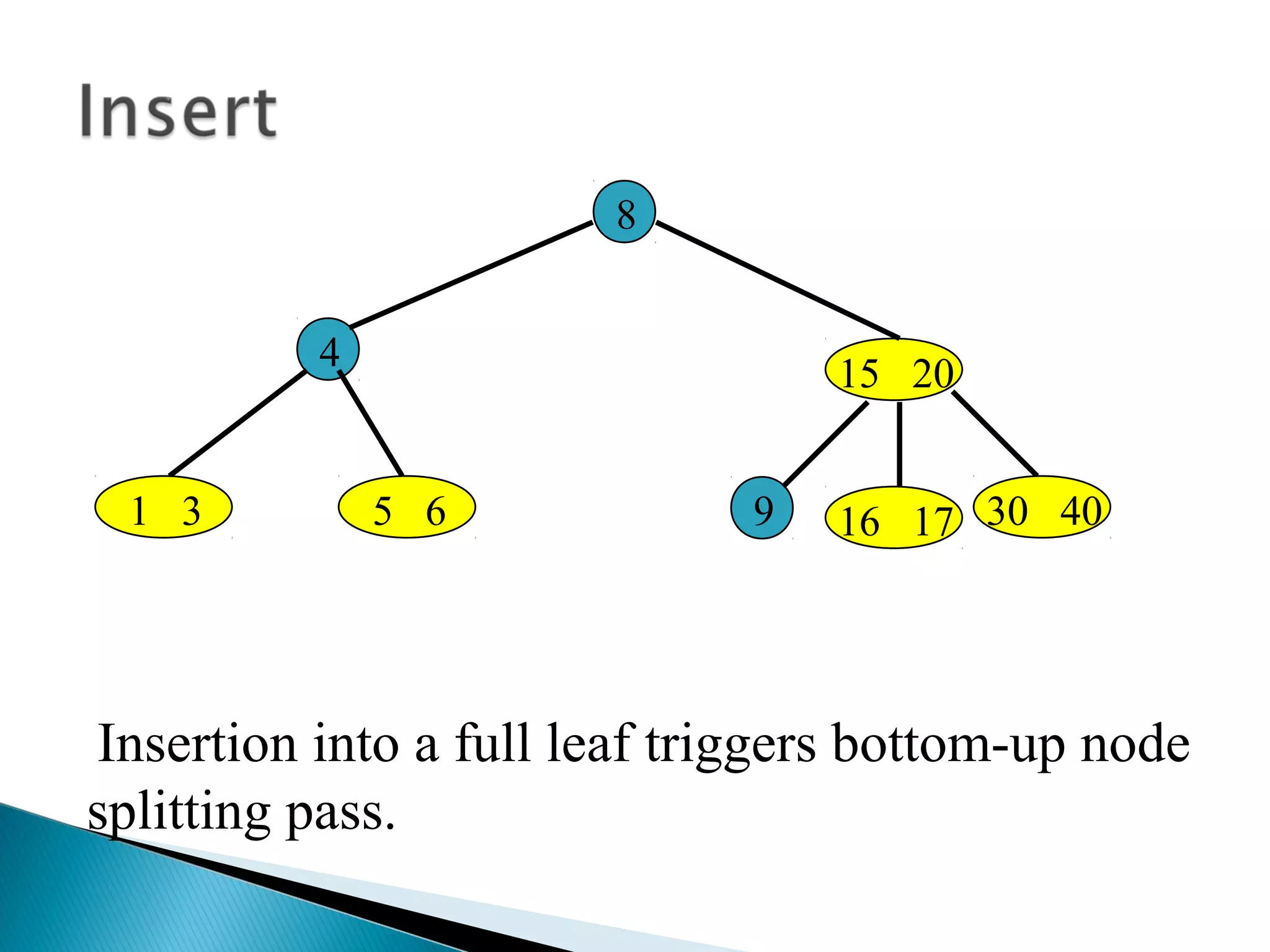 Insert

8

4

15 20

1 3

5 6

9

16 17

30 40

Insertion into a full leaf triggers bottom-up node splitting pass.